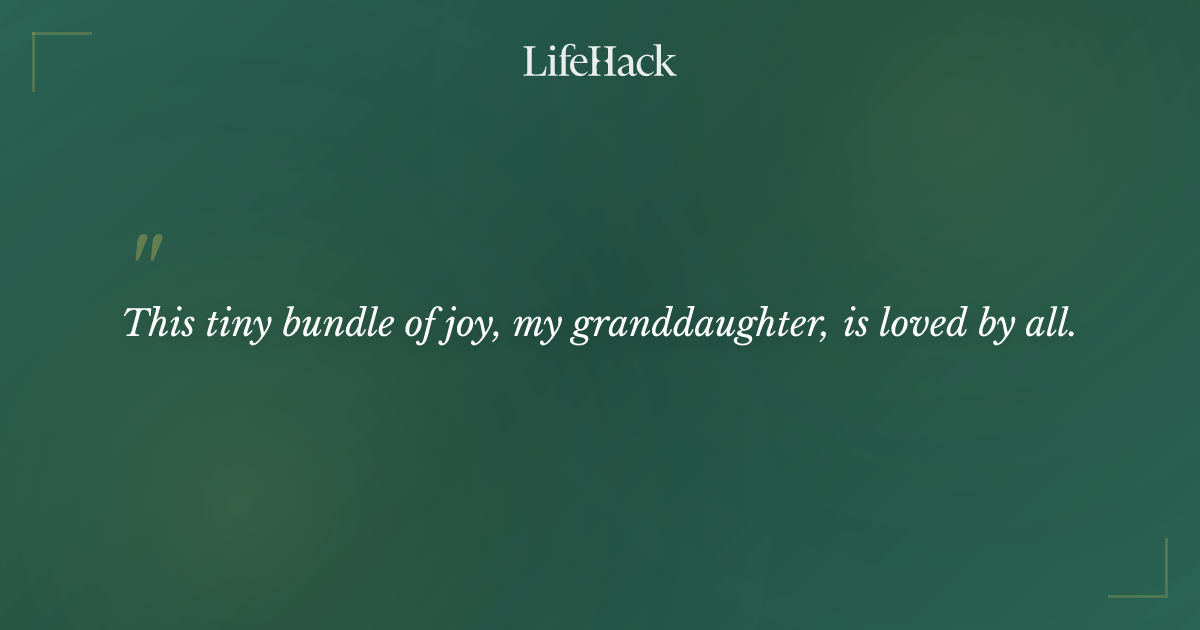 LifeHack

"

This tiny bundle of joy, my granddaughter, is loved by all.